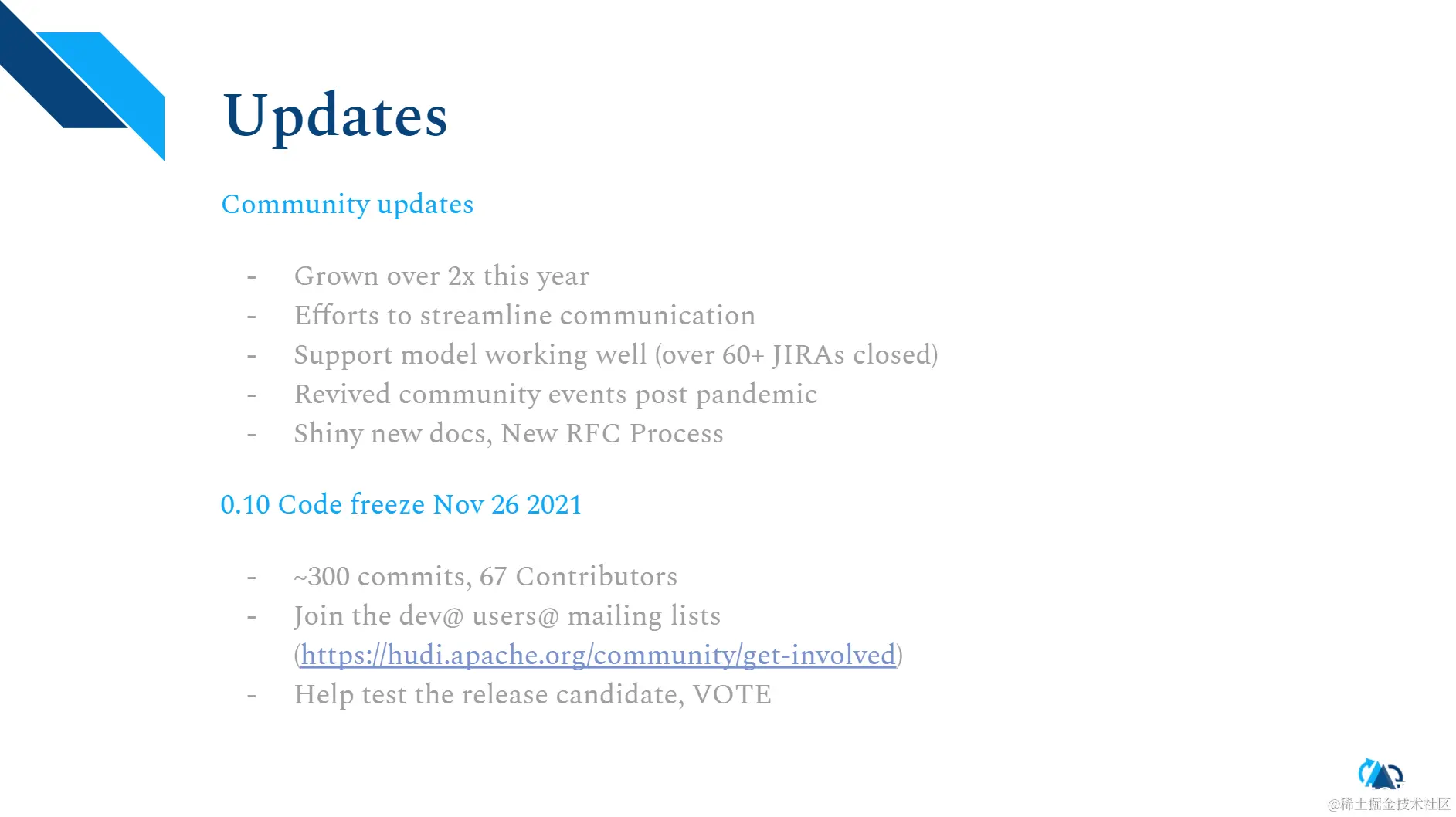 Updates

Community updates

- Grown over 2x this year
- Efforts to streamline communication
- Support model working well (over 60+ JIRAs closed)
- Revived community events post pandemic
- Shiny new docs, New RFC Process

0.10 Code freeze Nov 26 2021

- ~300 commits, 67 Contributors
- Join the dev@ users@ mailing lists (https://hudi.apache.org/community/get-involved)
- Help test the release candidate, VOTE

@稀土掘金技术社区